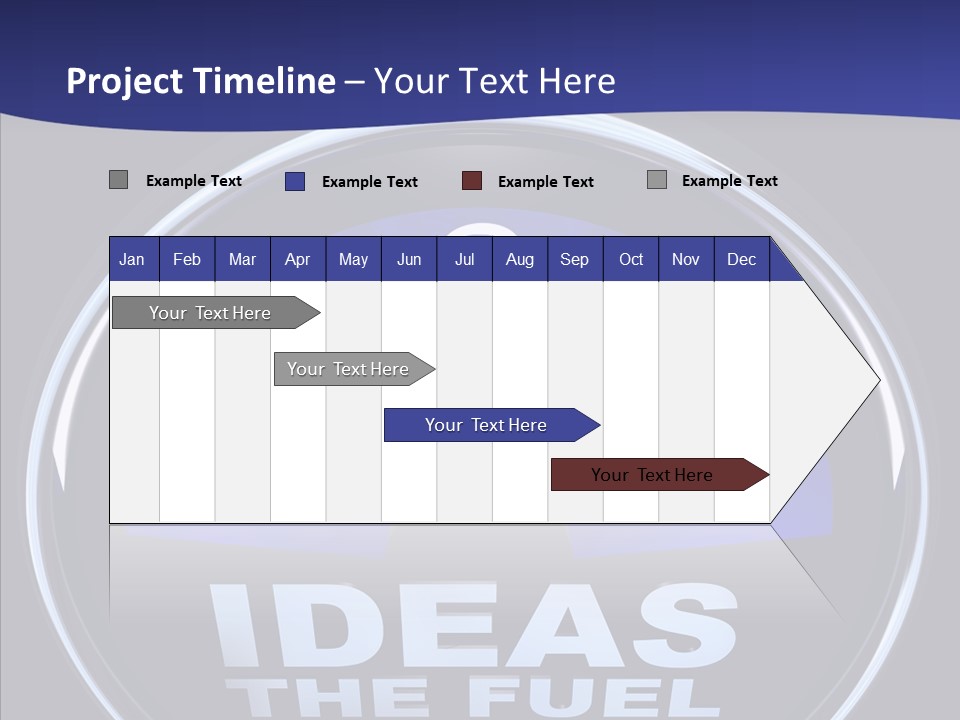 Project Timeline – Your Text Here

Example Text   Example Text   Example Text   Example Text

| Jan | Feb | Mar | Apr | May | Jun | Jul | Aug | Sep | Oct | Nov | Dec |
|---|---|---|---|---|---|---|---|---|---|---|---|

Your Text Here

Your Text Here

Your Text Here

Your Text Here

IDEAS
THE FUEL